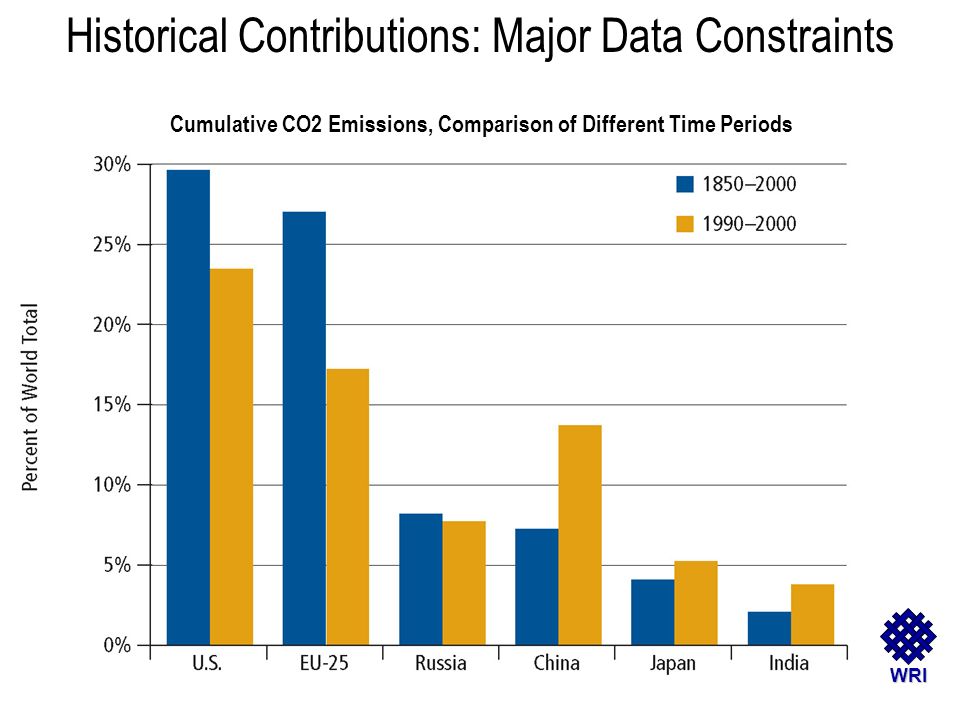 Historical Contributions: Major Data Constraints

Cumulative CO2 Emissions, Comparison of Different Time Periods

1850–2000
1990–2000

Percent of World Total

30%
25%
20%
15%
10%
5%
0%

U.S.
EU-25
Russia
China
Japan
India

WRI